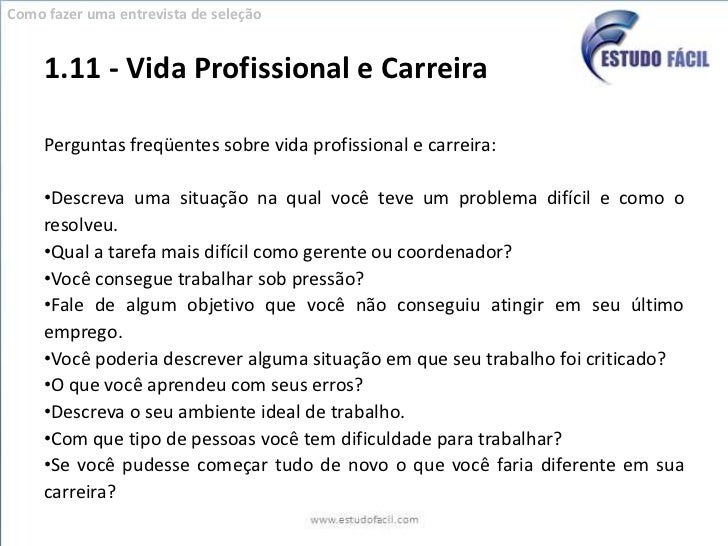 Como fazer uma entrevista de seleção

ESTUDO FÁCIL

1.11 - Vida Profissional e Carreira

Perguntas freqüentes sobre vida profissional e carreira:

•Descreva uma situação na qual você teve um problema difícil e como o resolveu.
•Qual a tarefa mais difícil como gerente ou coordenador?
•Você consegue trabalhar sob pressão?
•Fale de algum objetivo que você não conseguiu atingir em seu último emprego.
•Você poderia descrever alguma situação em que seu trabalho foi criticado?
•O que você aprendeu com seus erros?
•Descreva o seu ambiente ideal de trabalho.
•Com que tipo de pessoas você tem dificuldade para trabalhar?
•Se você pudesse começar tudo de novo o que você faria diferente em sua carreira?

www.estudofacil.com